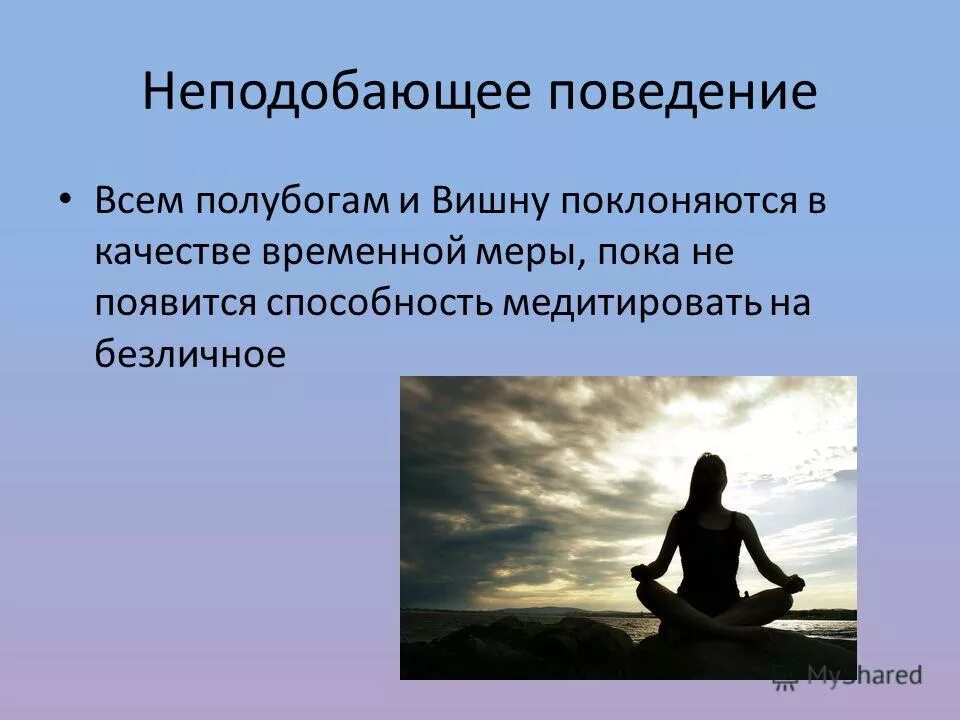 Неподобающее поведение

• Всем полубогам и Вишну поклоняются в качестве временной меры, пока не появится способность медитировать на безличное

MyShared